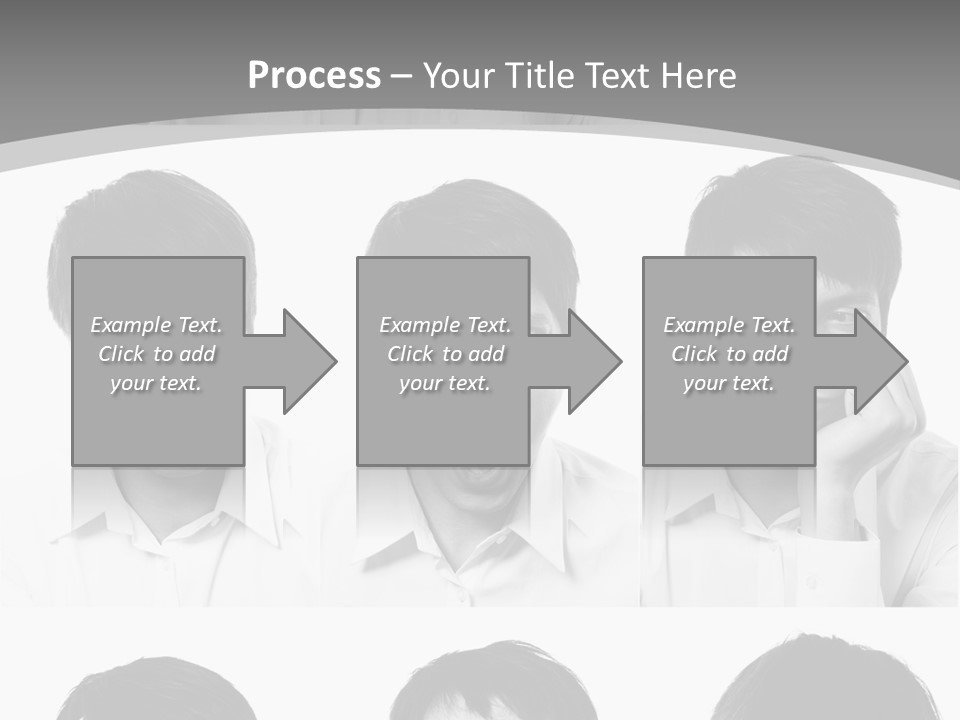 Process – Your Title Text Here

Example Text. Click to add your text.

Example Text. Click to add your text.

Example Text. Click to add your text.